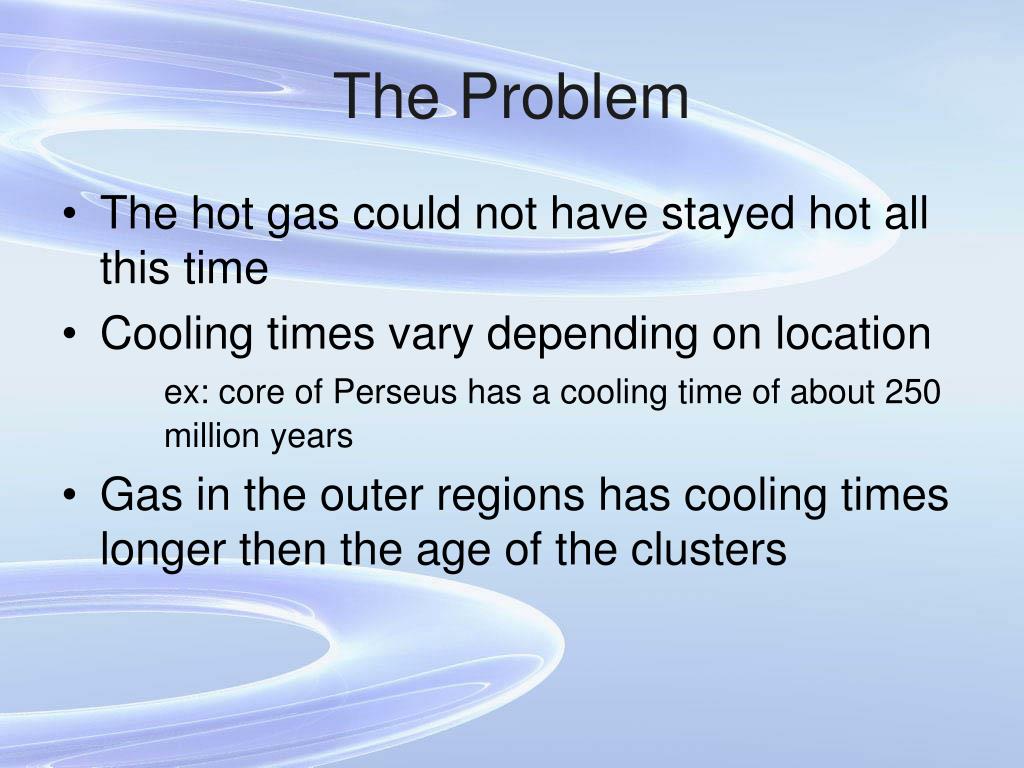 The Problem

• The hot gas could not have stayed hot all this time
• Cooling times vary depending on location
ex: core of Perseus has a cooling time of about 250 million years
• Gas in the outer regions has cooling times longer then the age of the clusters